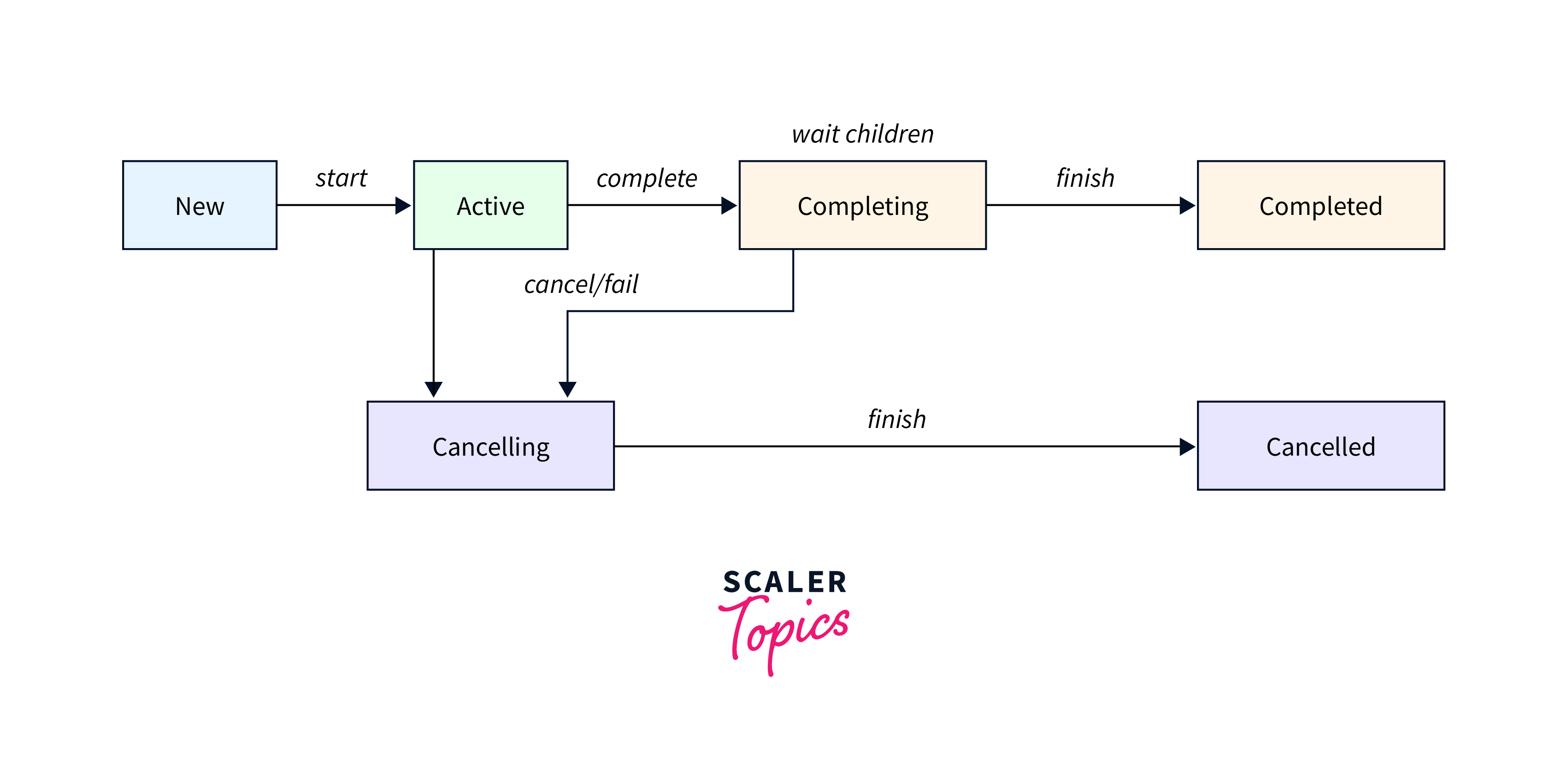 wait children

New

start

Active

complete

Completing

finish

Completed

cancel/fail

Cancelling

finish

Cancelled

SCALER
Topics